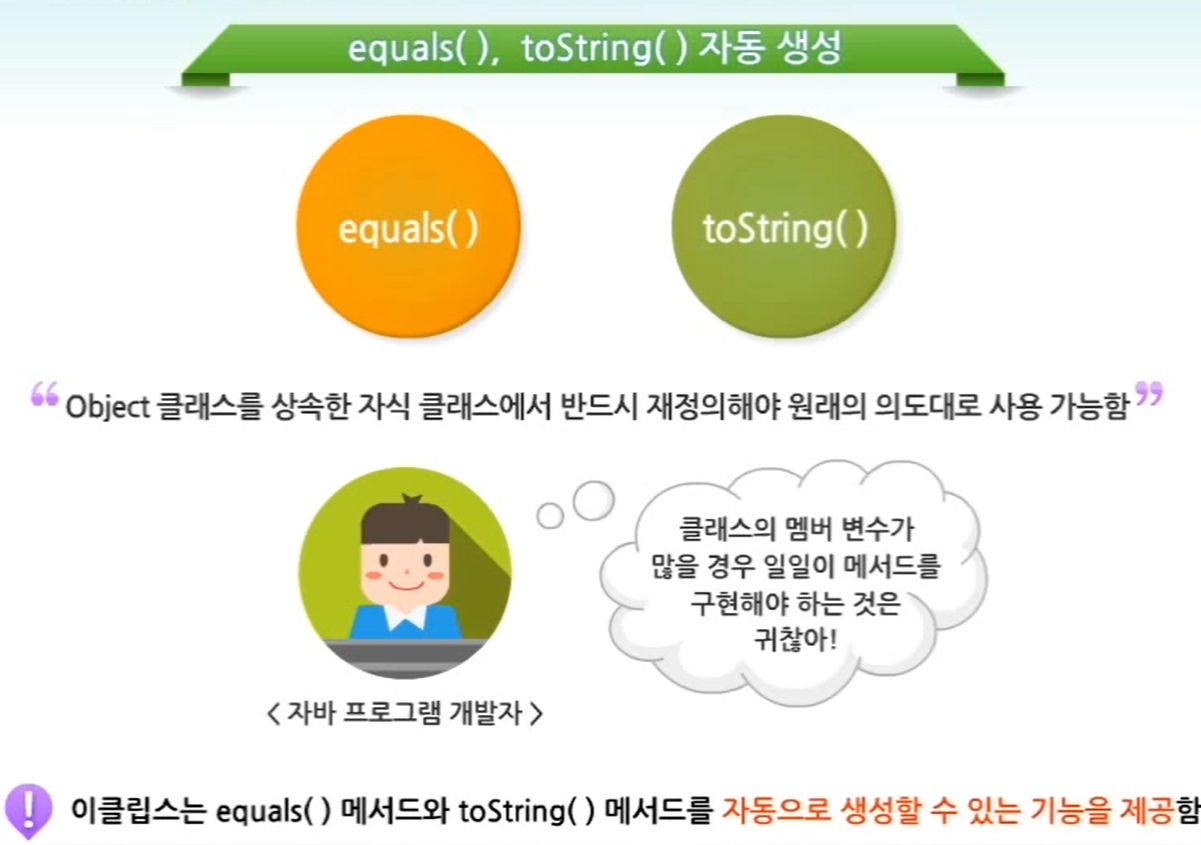 equals( ), toString( ) 자동 생성

equals( )

toString( )

“Object 클래스를 상속한 자식 클래스에서 반드시 재정의해야 원래의 의도대로 사용 가능함”

클래스의 멤버 변수가 많을 경우 일일이 메서드를 구현해야 하는 것은 귀찮아!

< 자바 프로그램 개발자 >

!

이클립스는 equals( ) 메서드와 toString( ) 메서드를 자동으로 생성할 수 있는 기능을 제공함